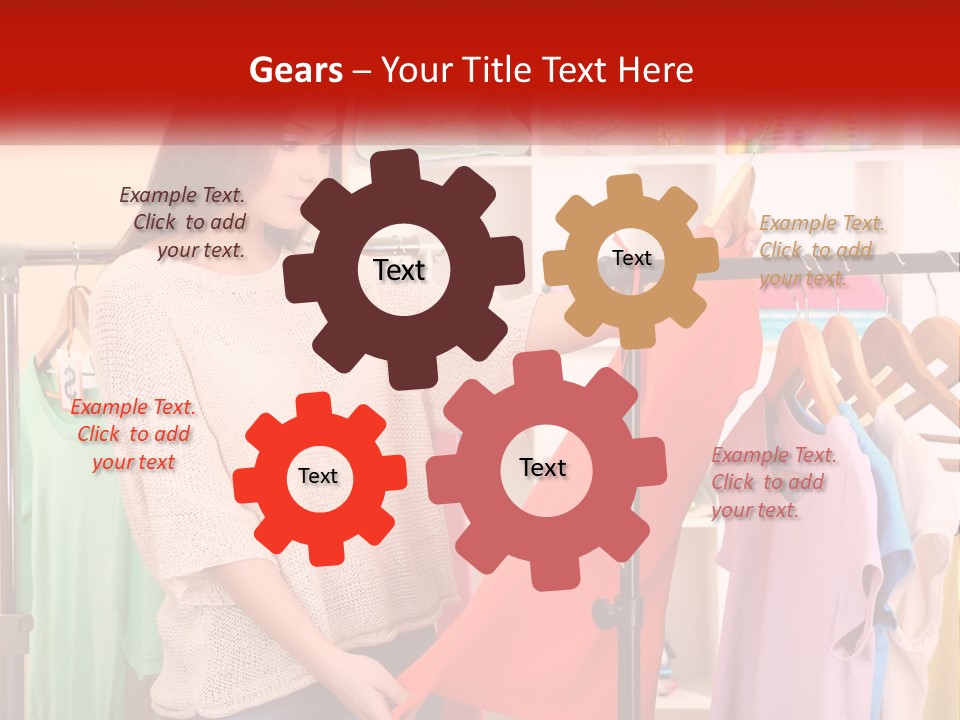 Gears – Your Title Text Here

Example Text. Click to add your text.

Text

Text

Example Text. Click to add your text.

Example Text. Click to add your text

Text

Text

Example Text. Click to add your text.